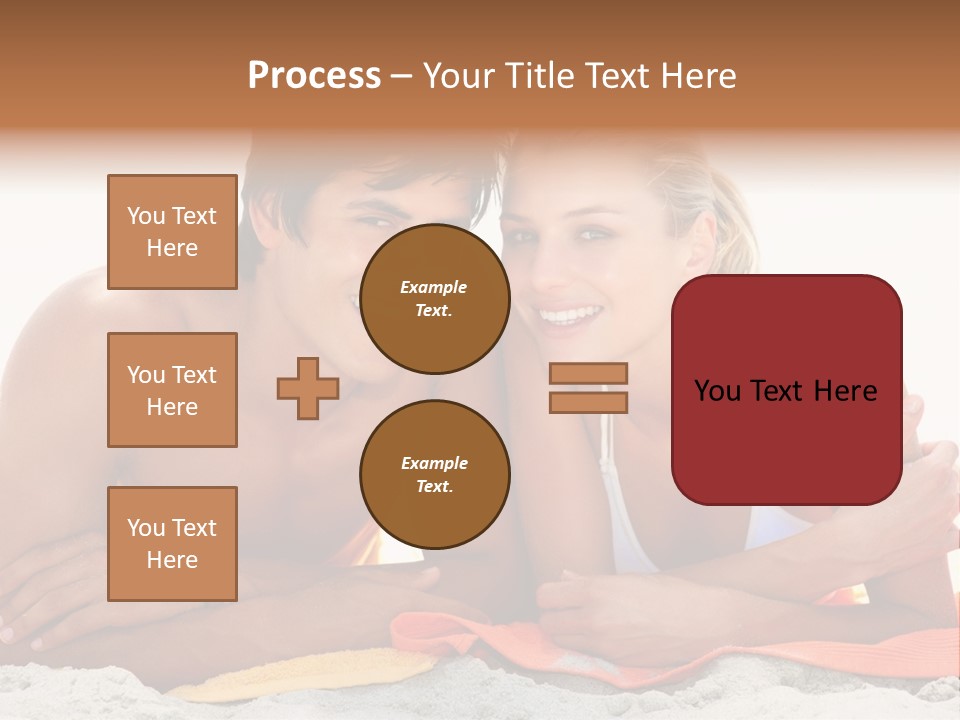 Process – Your Title Text Here

You Text Here

You Text Here

You Text Here

Example Text.

Example Text.

You Text Here